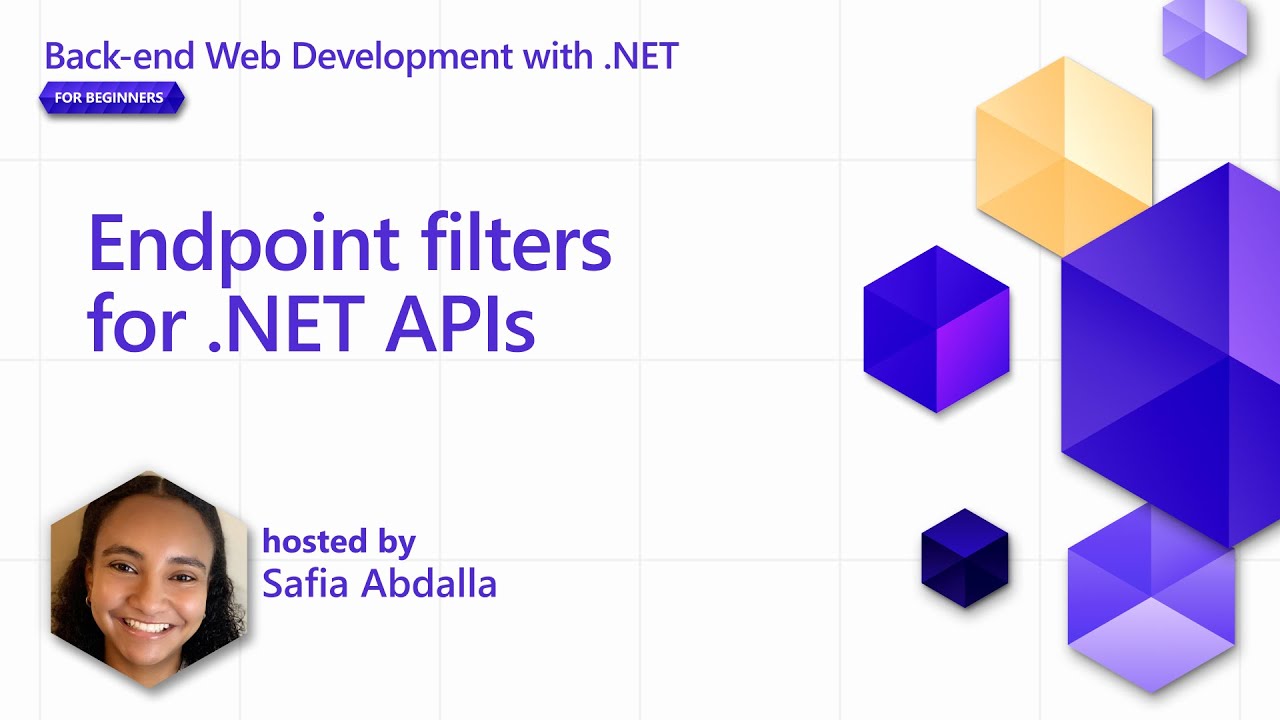 Back-end Web Development with .NET
FOR BEGINNERS

Endpoint filters for .NET APIs

hosted by
Safia Abdalla